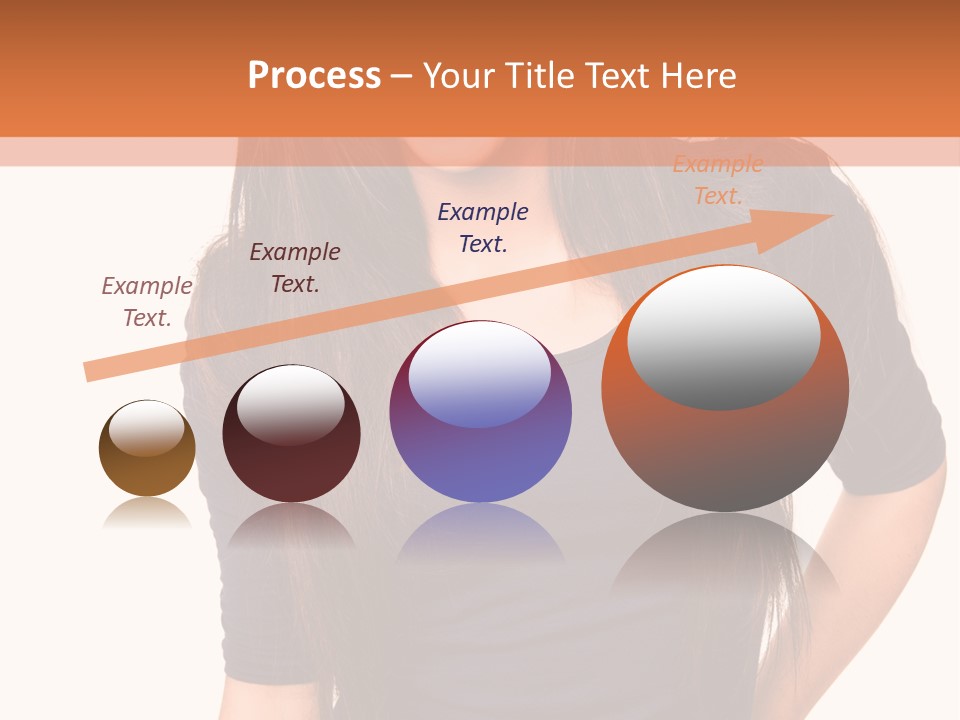 Process – Your Title Text Here

Example Text.

Example Text.

Example Text.

Example Text.